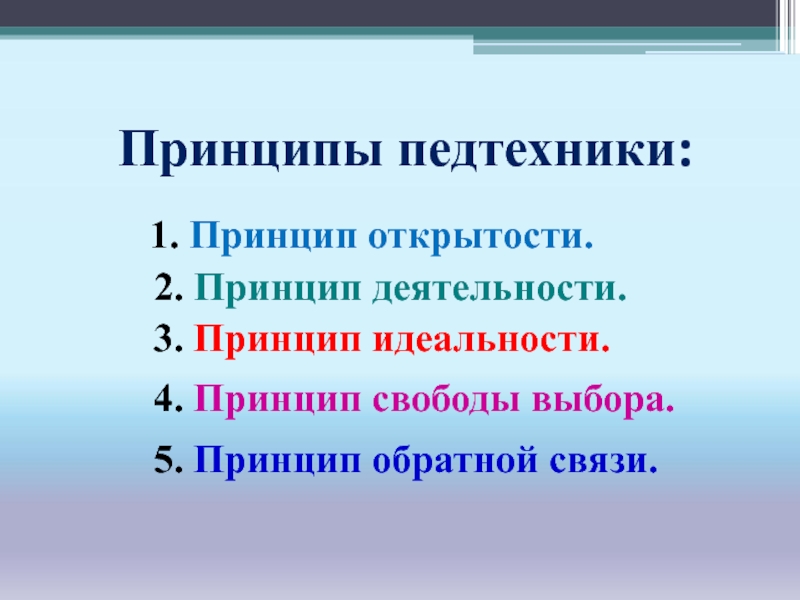 Принципы педтехники:

1. Принцип открытости.
2. Принцип деятельности.
3. Принцип идеальности.
4. Принцип свободы выбора.
5. Принцип обратной связи.